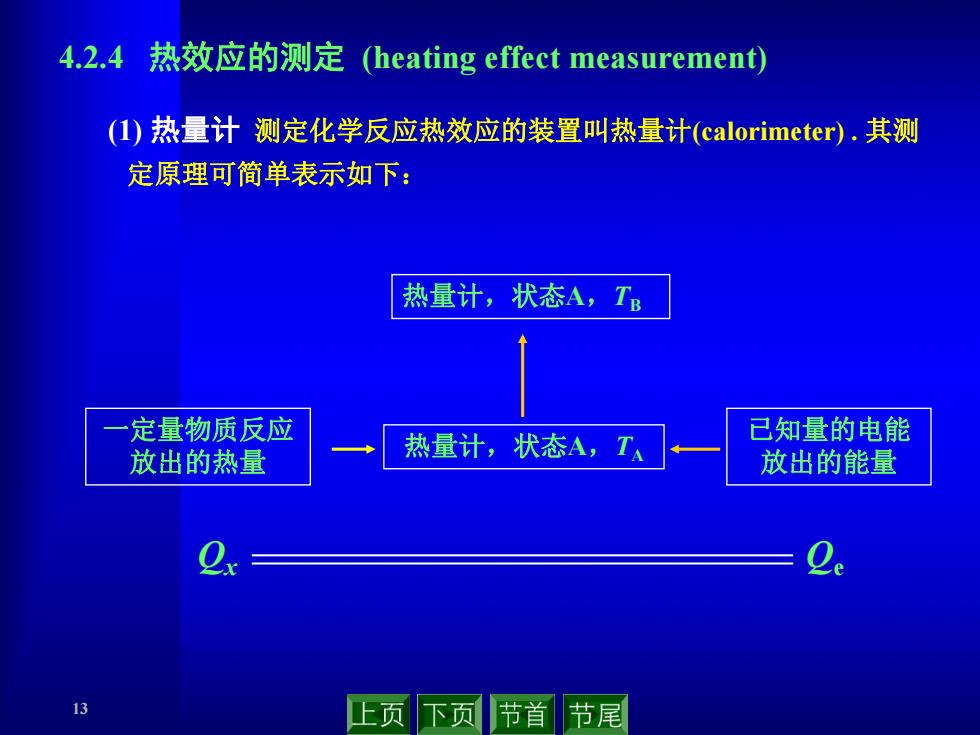 4.2.4 热效应的测定 (heating effect measurement)

(1) 热量计 测定化学反应热效应的装置叫热量计(calorimeter) . 其测定原理可简单表示如下：

热量计，状态A，$T_B$

一定量物质反应放出的热量

热量计，状态A，$T_A$

已知量的电能放出的能量

$Q_x$ $Q_e$

13

上页 下页 节首 节尾